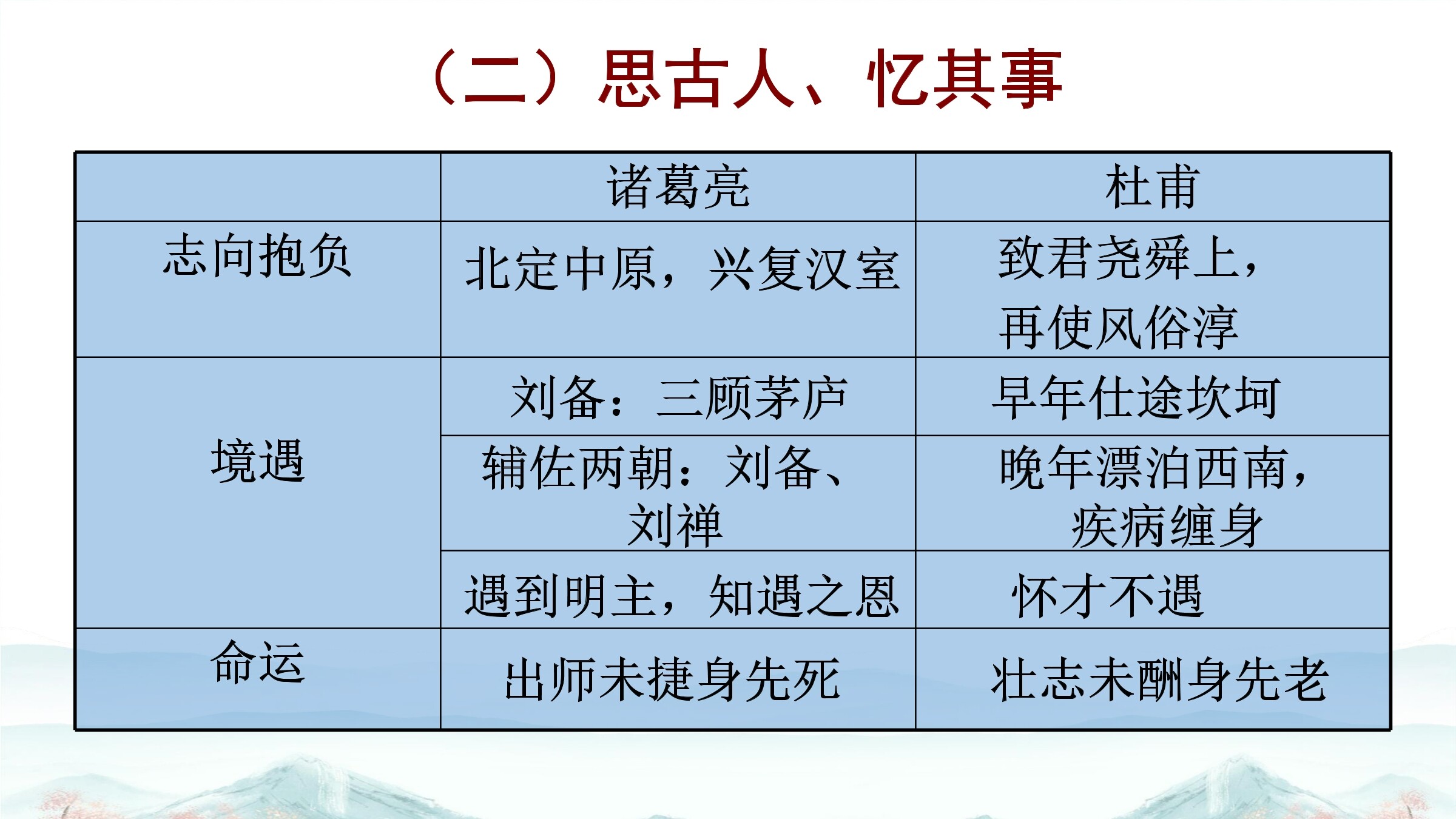 （二）思古人、忆其事

| | 诸葛亮 | 杜甫 |
|---|---|---|
| 志向抱负 | 北定中原，兴复汉室 | 致君尧舜上，再使风俗淳 |
| 境遇 | 刘备：三顾茅庐 | 早年仕途坎坷 |
| | 辅佐两朝：刘备、刘禅 | 晚年漂泊西南，疾病缠身 |
| | 遇到明主，知遇之恩 | 怀才不遇 |
| 命运 | 出师未捷身先死 | 壮志未酬身先老 |